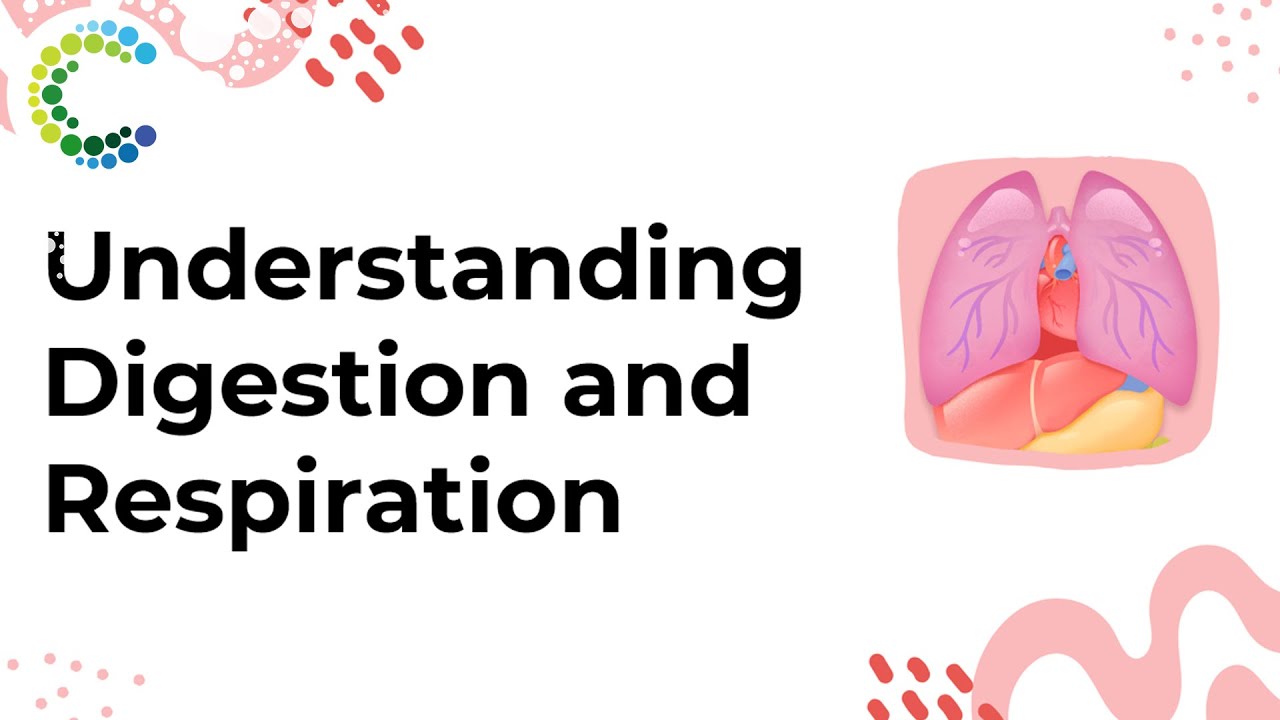 Understanding Digestion and Respiration